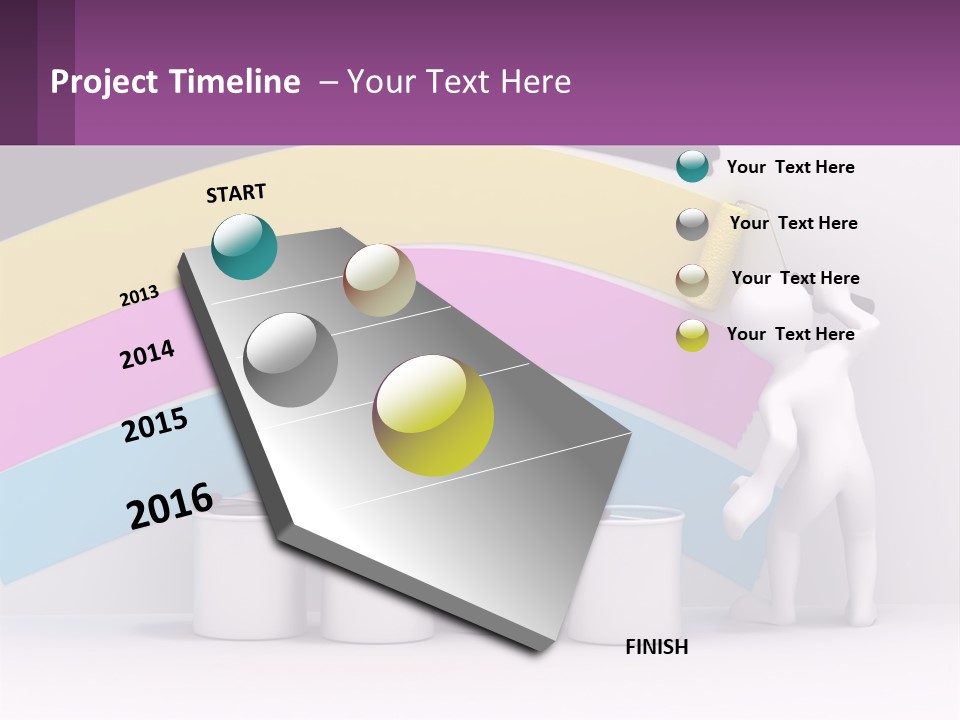 Project Timeline – Your Text Here

START

2013

2014

2015

2016

FINISH

Your Text Here

Your Text Here

Your Text Here

Your Text Here